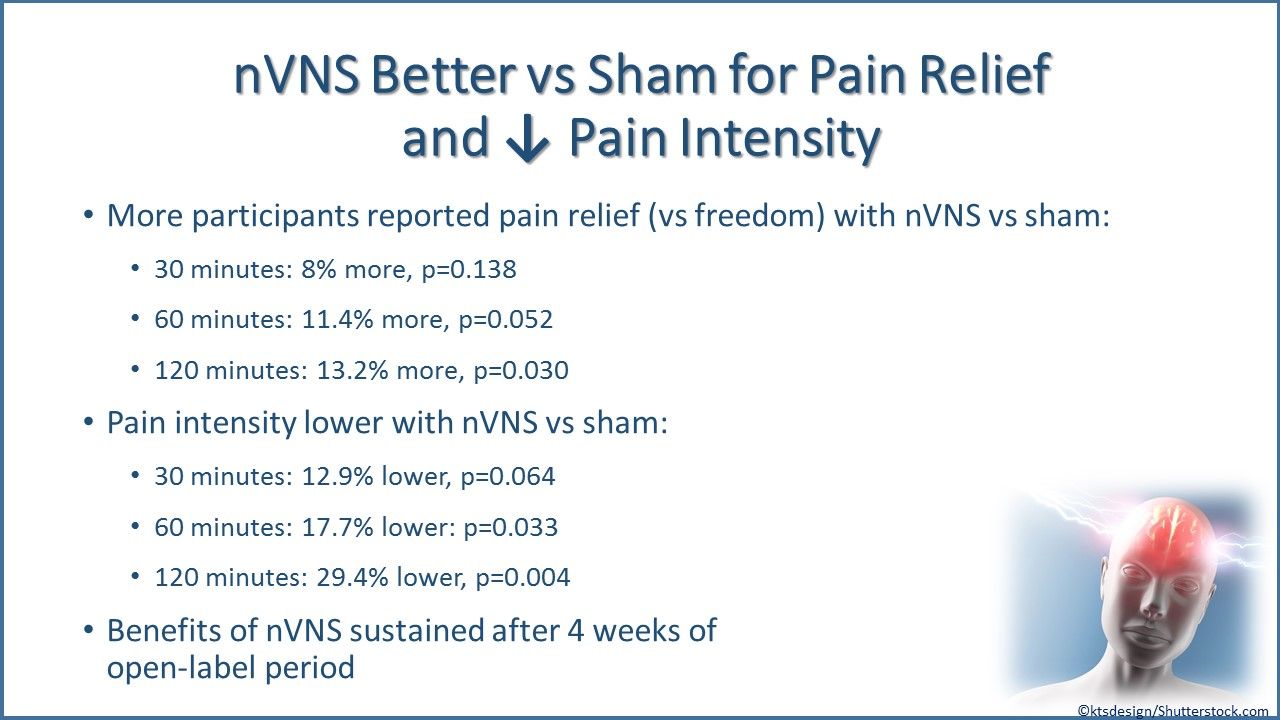 nVNS Better vs Sham for Pain Relief and ↓ Pain Intensity

• More participants reported pain relief (vs freedom) with nVNS vs sham:
  • 30 minutes: 8% more, p=0.138
  • 60 minutes: 11.4% more, p=0.052
  • 120 minutes: 13.2% more, p=0.030
• Pain intensity lower with nVNS vs sham:
  • 30 minutes: 12.9% lower, p=0.064
  • 60 minutes: 17.7% lower: p=0.033
  • 120 minutes: 29.4% lower, p=0.004
• Benefits of nVNS sustained after 4 weeks of open-label period

©ktsdesign/Shutterstock.com